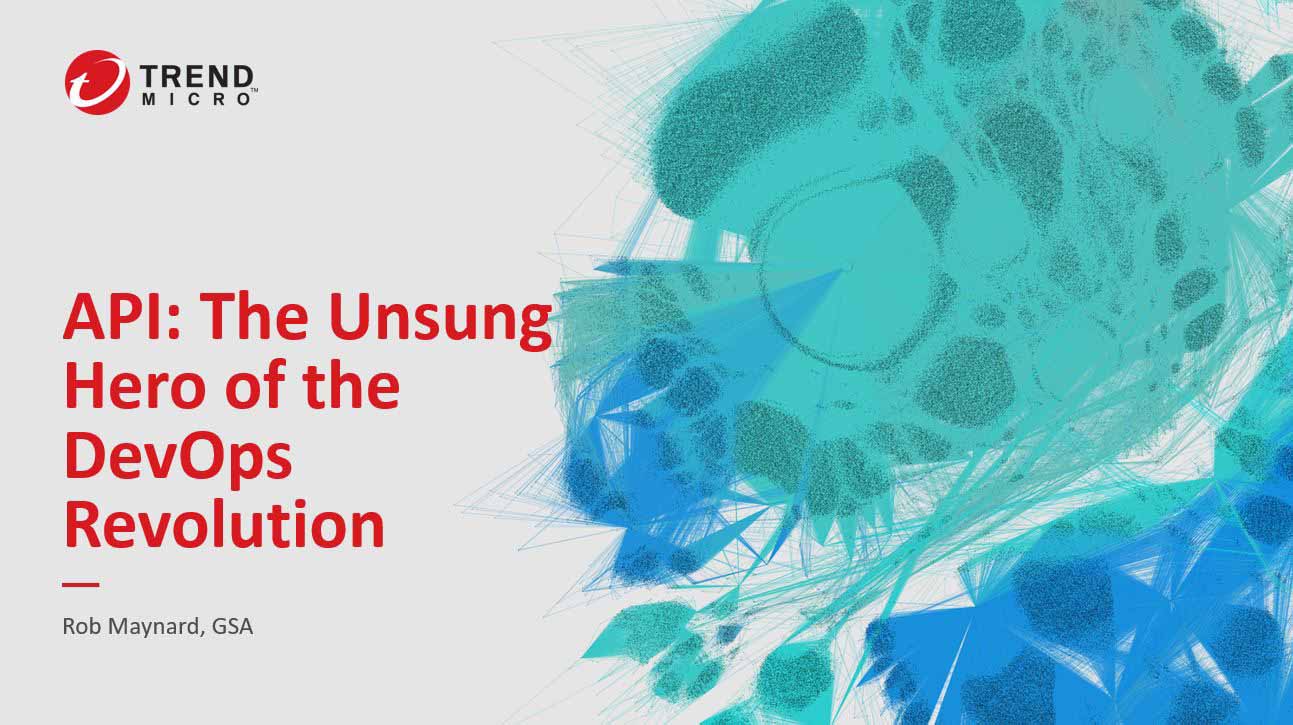 TREND MICRO™

API: The Unsung Hero of the DevOps Revolution

Rob Maynard, GSA